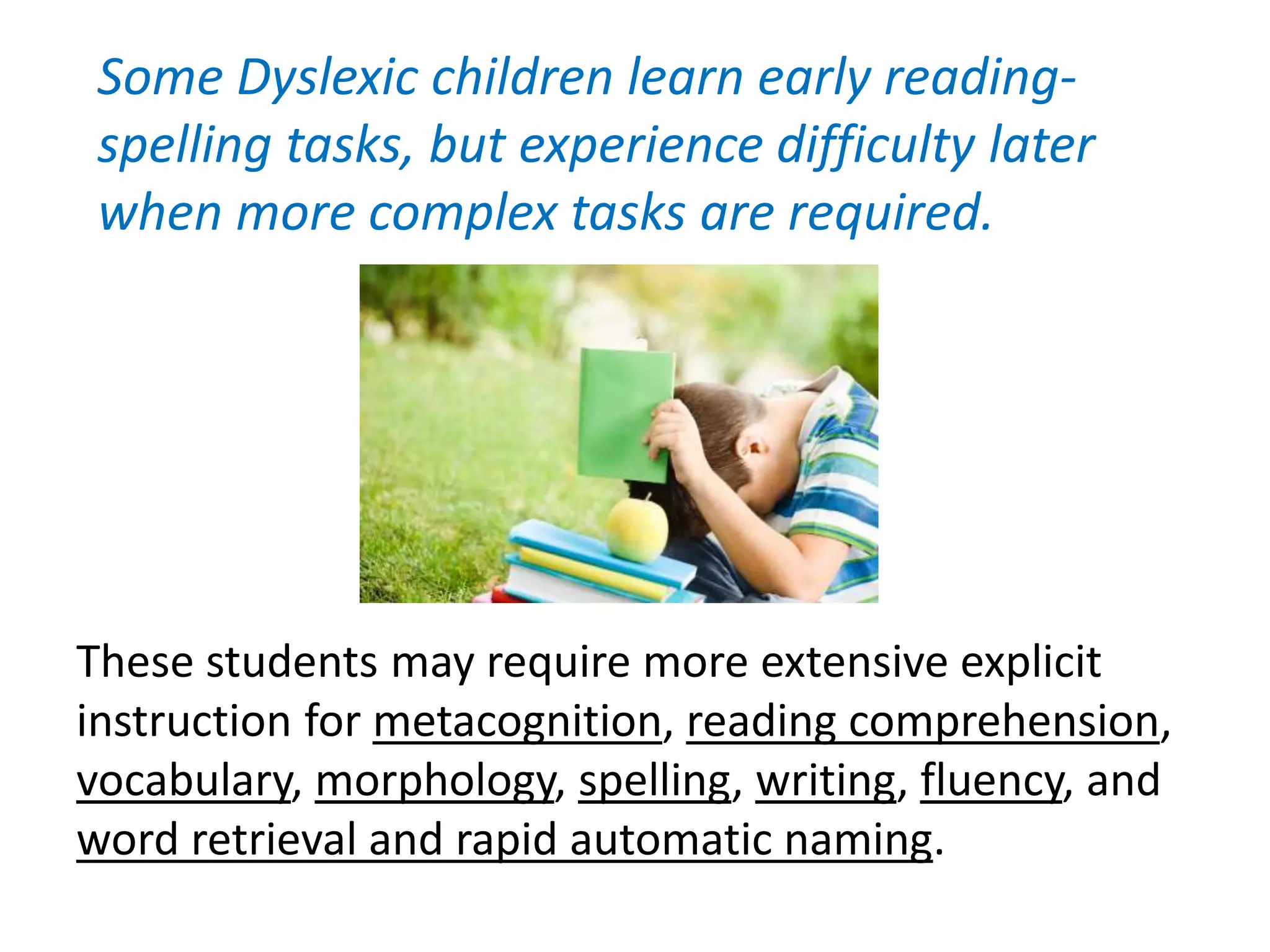 Some Dyslexic children learn early reading-spelling tasks, but experience difficulty later when more complex tasks are required.

These students may require more extensive explicit instruction for metacognition, reading comprehension, vocabulary, morphology, spelling, writing, fluency, and word retrieval and rapid automatic naming.